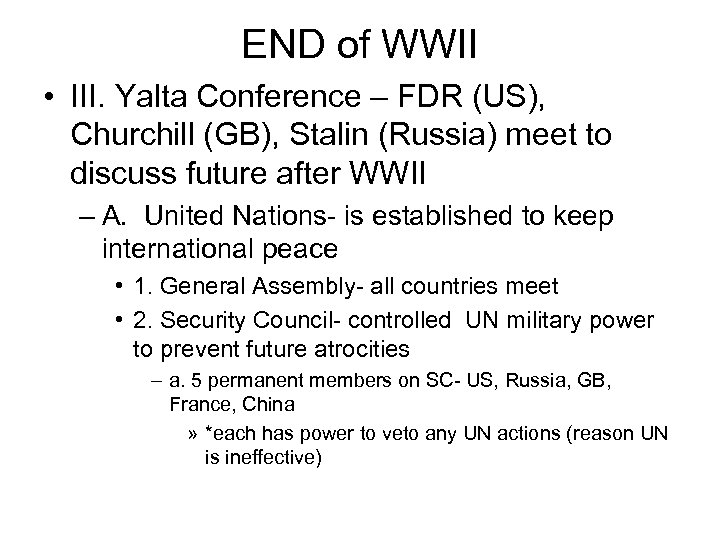 END of WWII

• III. Yalta Conference – FDR (US), Churchill (GB), Stalin (Russia) meet to discuss future after WWII

– A. United Nations- is established to keep international peace

• 1. General Assembly- all countries meet

• 2. Security Council- controlled UN military power to prevent future atrocities

– a. 5 permanent members on SC- US, Russia, GB, France, China

» *each has power to veto any UN actions (reason UN is ineffective)